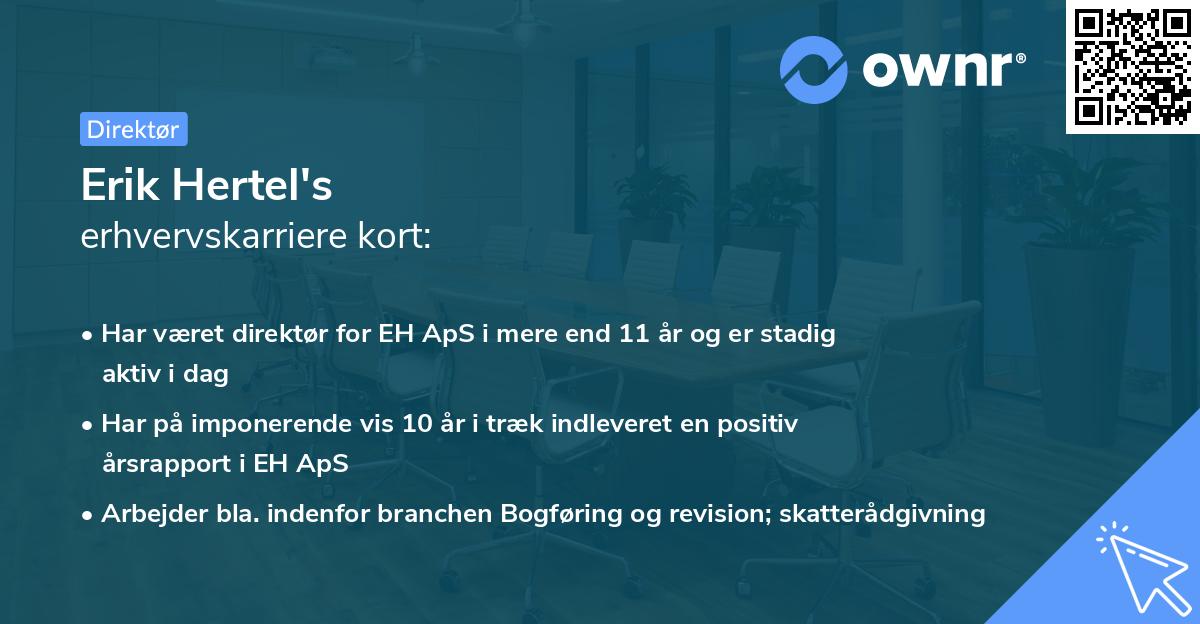 ownr®

Direktør

Erik Hertel's
erhvervskarriere kort:

• Har været direktør for EH ApS i mere end 11 år og er stadig aktiv i dag

• Har på imponerende vis 10 år i træk indleveret en positiv årsrapport i EH ApS

• Arbejder bla. indenfor branchen Bogføring og revision; skatterådgivning